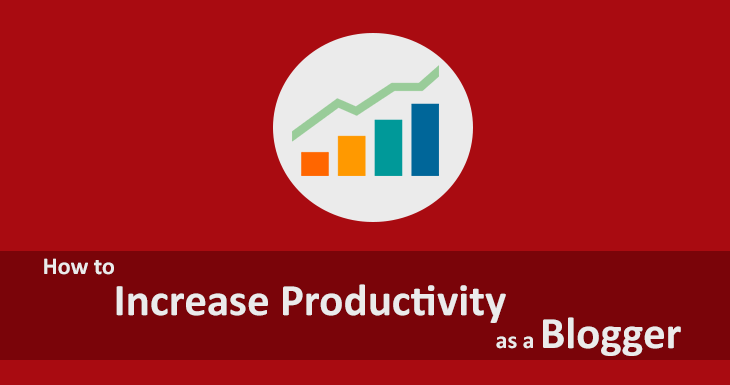 How to
Increase Productivity
as a Blogger